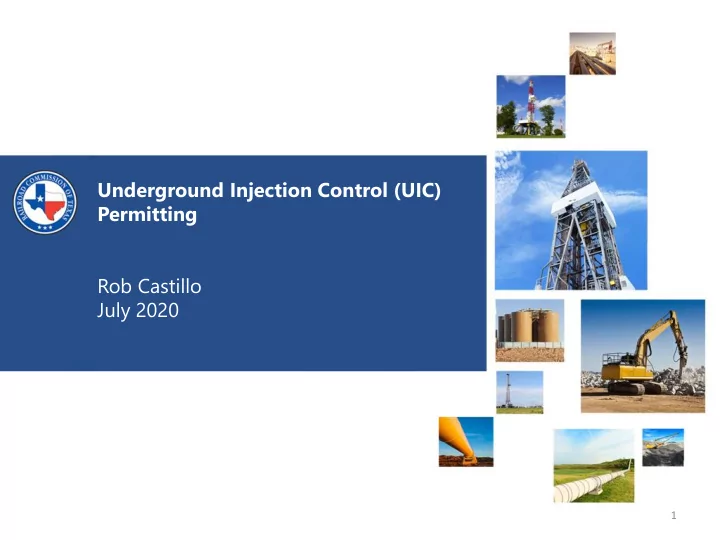 RAILROAD COMMISSION OF TEXAS

Underground Injection Control (UIC) Permitting

Rob Castillo
July 2020

1